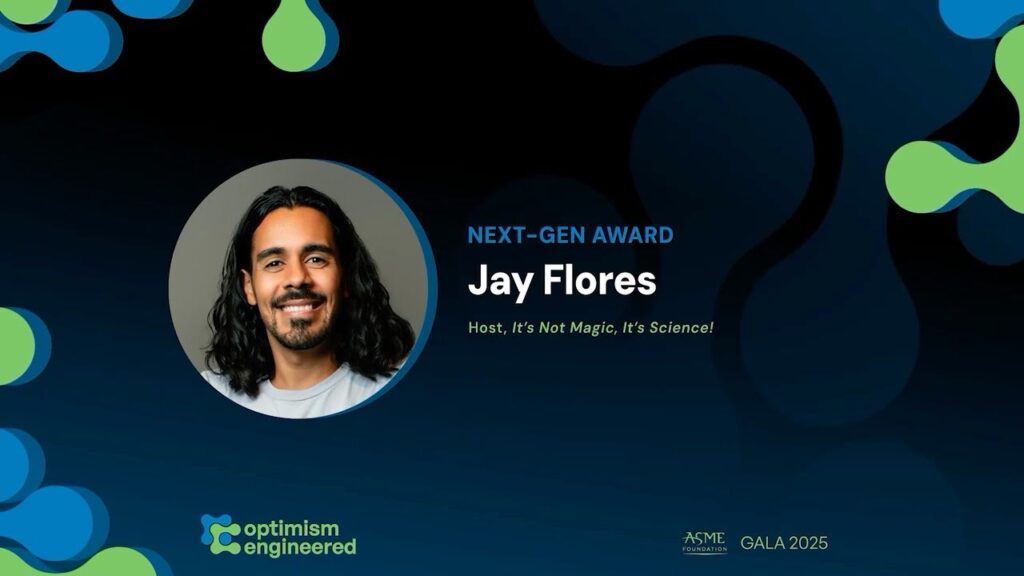 NEXT-GEN AWARD

Jay Flores

Host, It's Not Magic, It's Science!

optimism engineered

ASME FOUNDATION GALA 2025